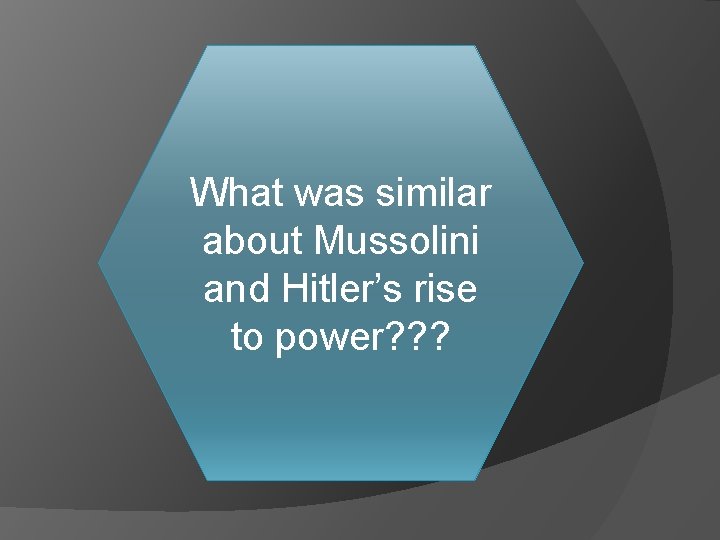 What was similar about Mussolini and Hitler’s rise to power???